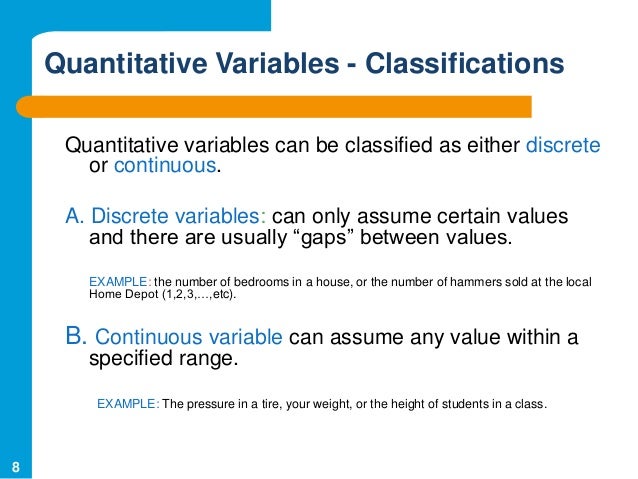 Quantitative Variables - Classifications

Quantitative variables can be classified as either discrete or continuous.

A. Discrete variables: can only assume certain values and there are usually “gaps” between values.

EXAMPLE: the number of bedrooms in a house, or the number of hammers sold at the local Home Depot (1,2,3,…,etc).

B. Continuous variable can assume any value within a specified range.

EXAMPLE: The pressure in a tire, your weight, or the height of students in a class.

8